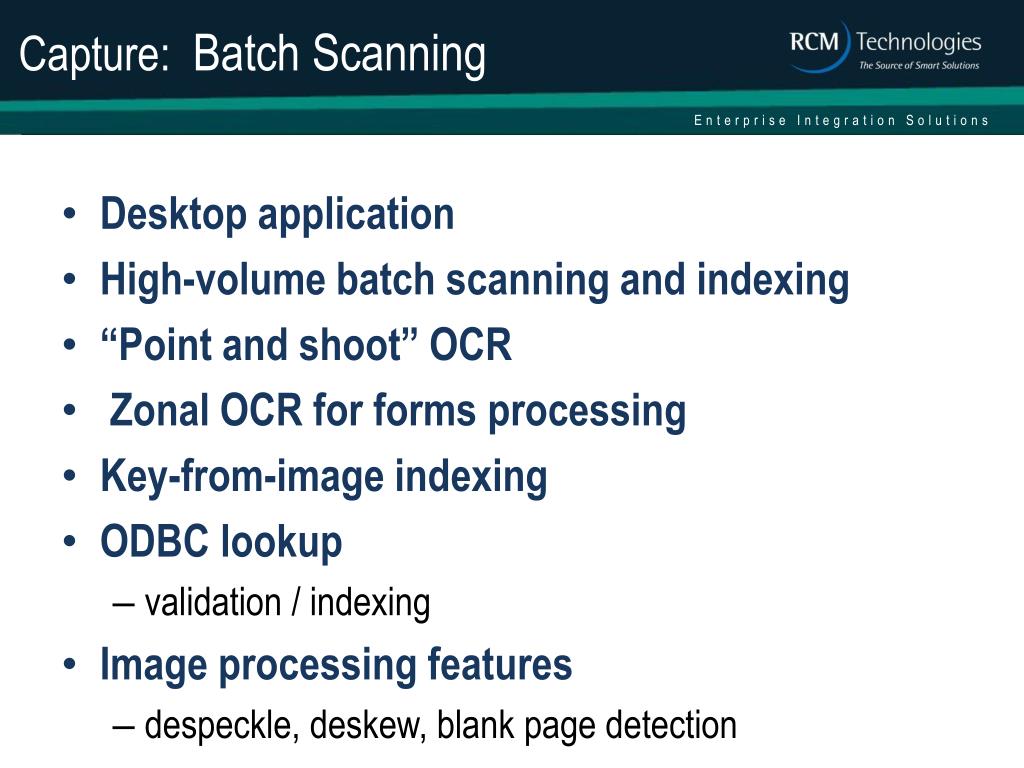 Capture: Batch Scanning

RCM Technologies
The Source of Smart Solutions

Enterprise Integration Solutions

• Desktop application
• High-volume batch scanning and indexing
• “Point and shoot” OCR
• Zonal OCR for forms processing
• Key-from-image indexing
• ODBC lookup
– validation / indexing
• Image processing features
– despeckle, deskew, blank page detection